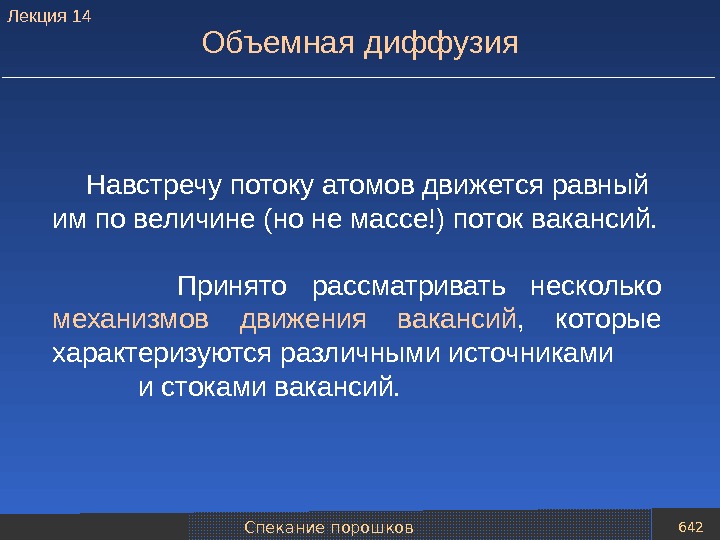 Лекция 14

Объемная диффузия

Навстречу потоку атомов движется равный им по величине (но не массе!) поток вакансий.

Принято рассматривать несколько механизмов движения вакансий, которые характеризуются различными источниками и стоками вакансий.

Спекание порошков

642